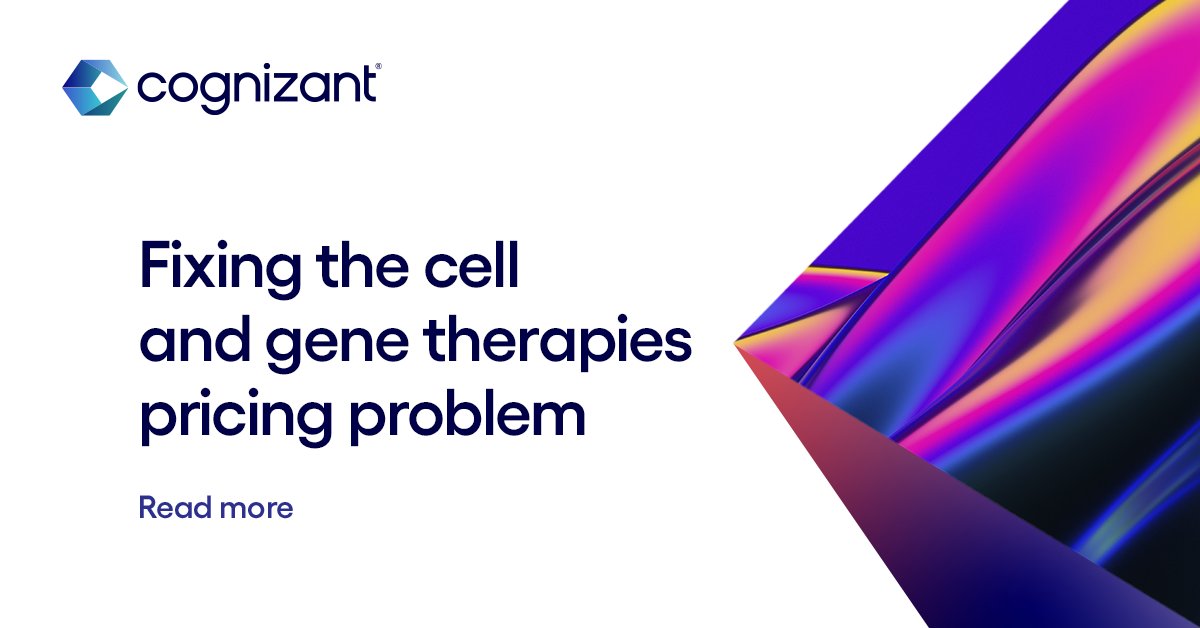 cognizant®

Fixing the cell and gene therapies pricing problem

Read more